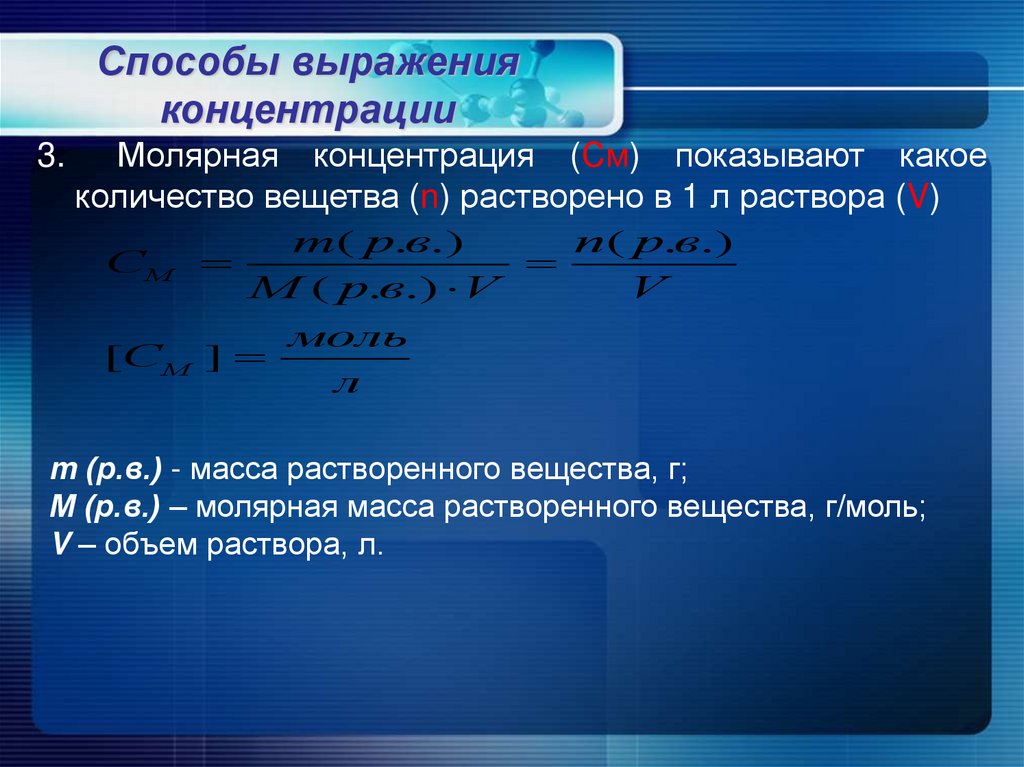 Способы выражения концентрации

3. Молярная концентрация (См) показывают какое количество вещетва (n) растворено в 1 л раствора (V)

$C_M = \frac{m(р.в.)}{M(р.в.) \cdot V} = \frac{n(р.в.)}{V}$

$[C_M] = \frac{моль}{л}$

m (р.в.) - масса растворенного вещества, г;
M (р.в.) – молярная масса растворенного вещества, г/моль;
V – объем раствора, л.